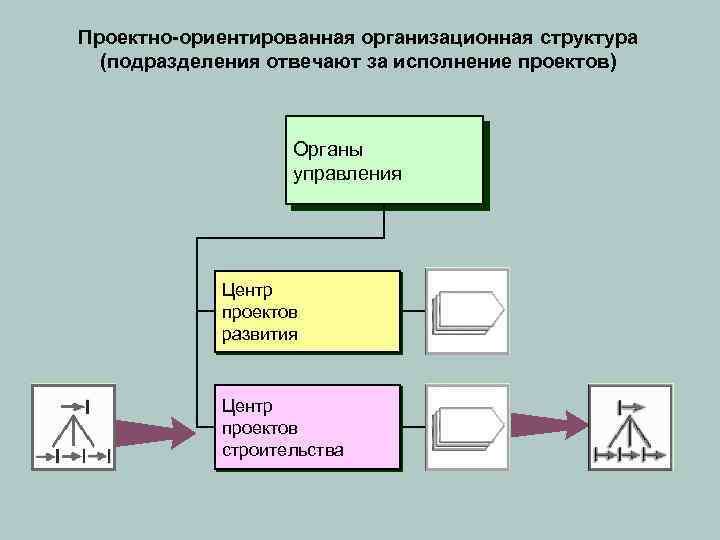 Проектно-ориентированная организационная структура (подразделения отвечают за исполнение проектов)

Органы управления

Центр проектов развития

Центр проектов строительства